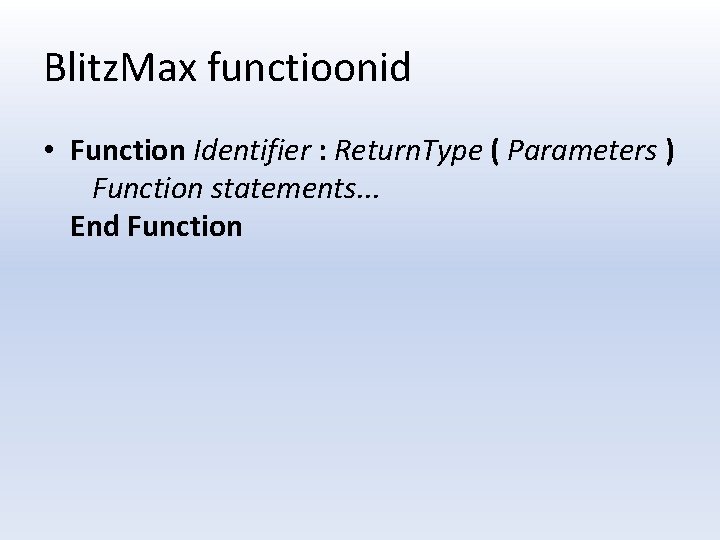 BlitzMax functioonid

• Function Identifier : ReturnType ( Parameters )
Function statements...
End Function